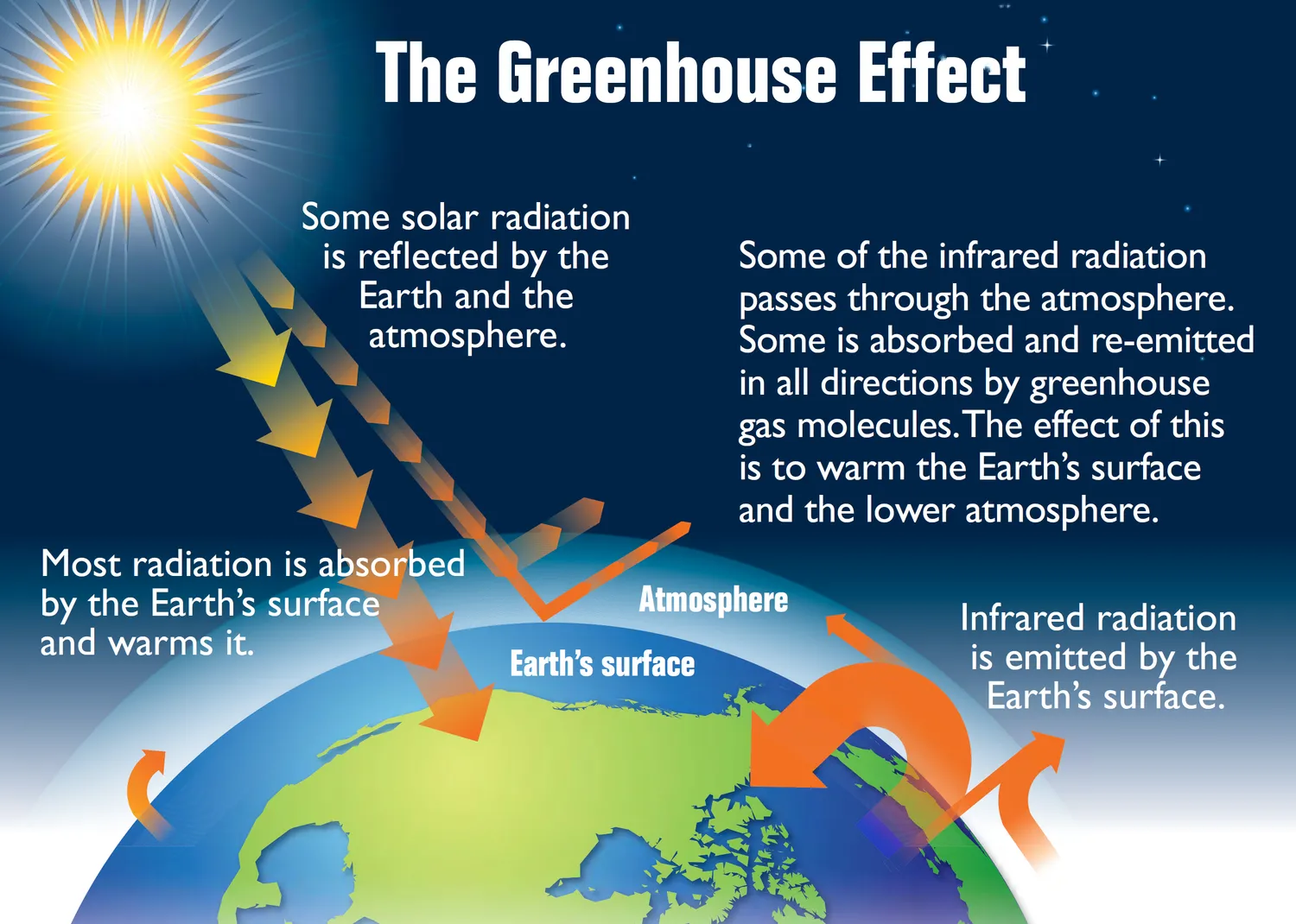 The Greenhouse Effect

Some solar radiation is reflected by the Earth and the atmosphere.

Some of the infrared radiation passes through the atmosphere. Some is absorbed and re-emitted in all directions by greenhouse gas molecules. The effect of this is to warm the Earth's surface and the lower atmosphere.

Most radiation is absorbed by the Earth's surface and warms it.

Atmosphere

Earth's surface

Infrared radiation is emitted by the Earth's surface.